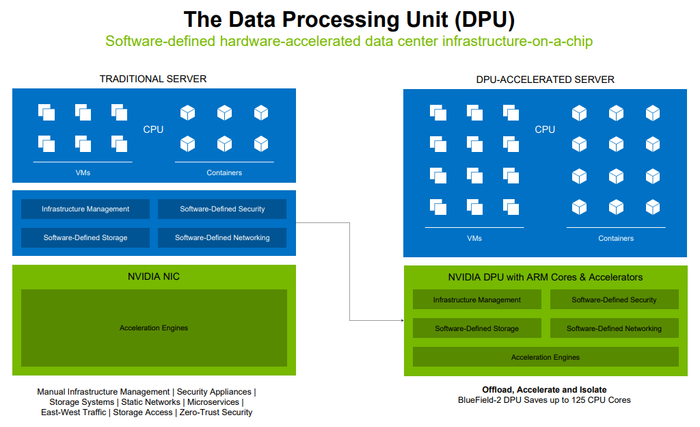 The Data Processing Unit (DPU)

Software-defined hardware-accelerated data center infrastructure-on-a-chip

TRADITIONAL SERVER

CPU

VMs

Containers

Infrastructure Management

Software-Defined Security

Software-Defined Storage

Software-Defined Networking

NVIDIA NIC

Acceleration Engines

Manual Infrastructure Management | Security Appliances | Storage Systems | Static Networks | Microservices | East-West Traffic | Storage Access | Zero-Trust Security

DPU-ACCELERATED SERVER

CPU

VMs

Containers

NVIDIA DPU with ARM Cores & Accelerators

Infrastructure Management

Software-Defined Security

Software-Defined Storage

Software-Defined Networking

Acceleration Engines

Offload, Accelerate and Isolate

BlueField-2 DPU Saves up to 125 CPU Cores